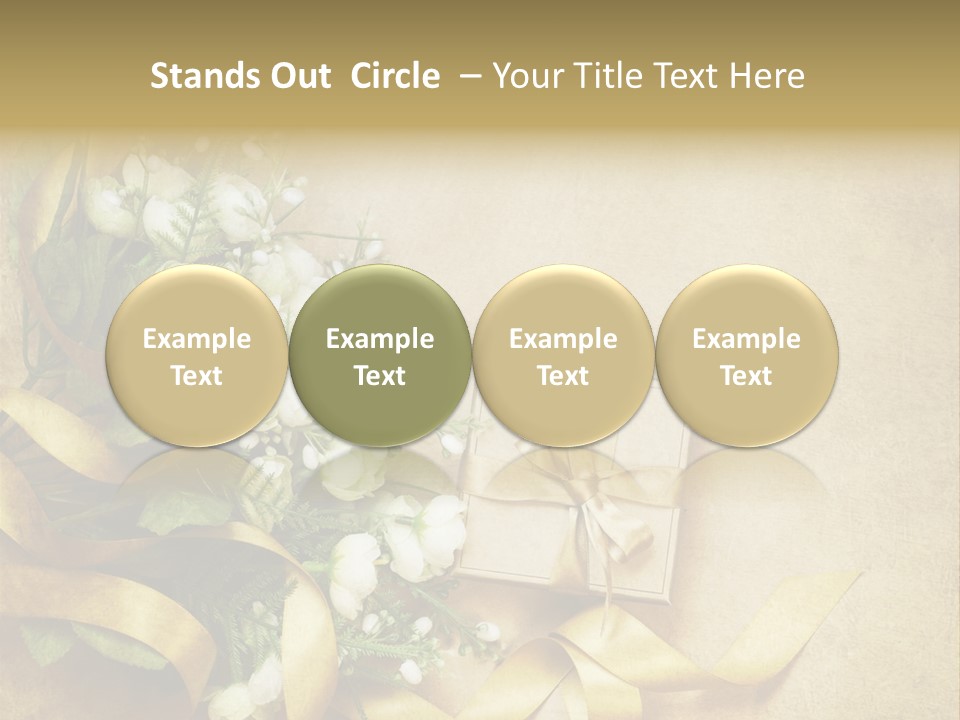 Stands Out Circle – Your Title Text Here

Example Text

Example Text

Example Text

Example Text